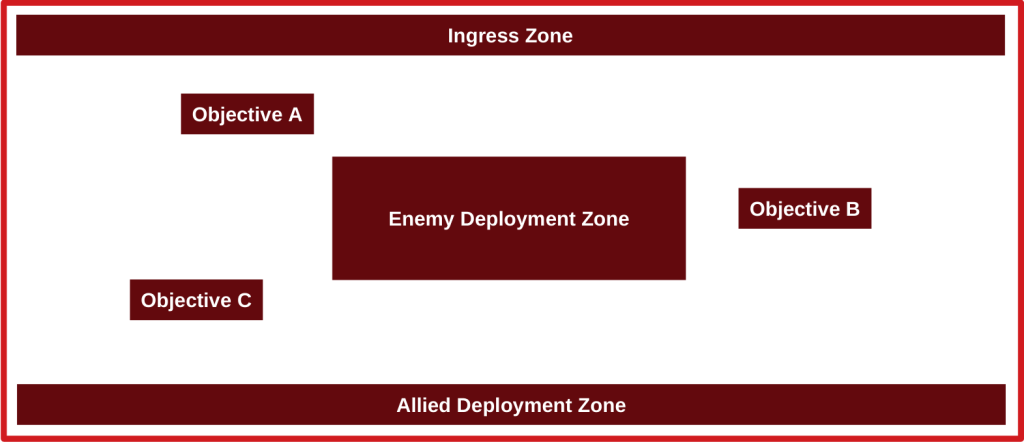 Ingress Zone

Objective A

Enemy Deployment Zone

Objective B

Objective C

Allied Deployment Zone